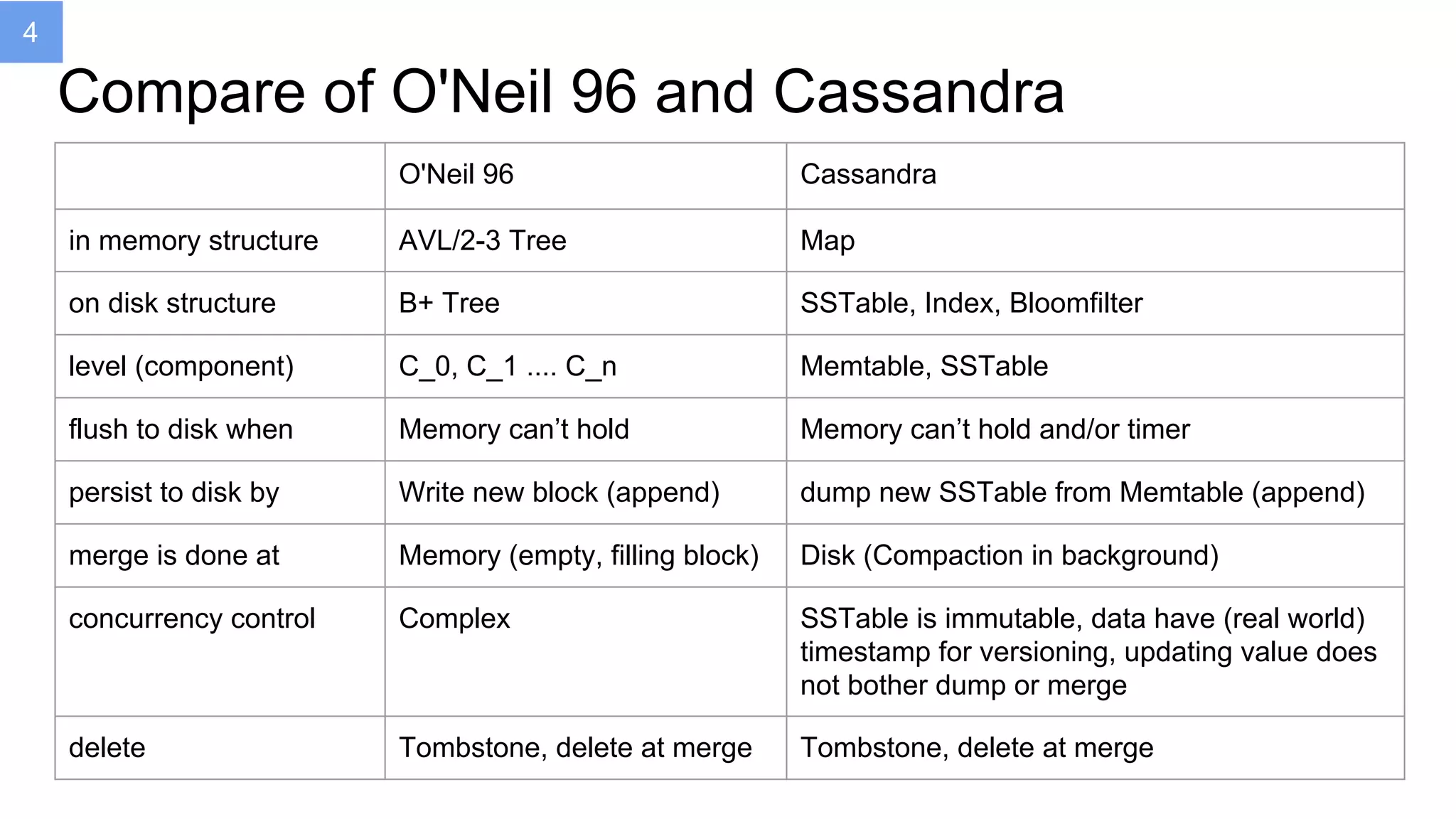 4

Compare of O'Neil 96 and Cassandra

| | O'Neil 96 | Cassandra |
|---|---|---|
| in memory structure | AVL/2-3 Tree | Map |
| on disk structure | B+ Tree | SSTable, Index, Bloomfilter |
| level (component) | C_0, C_1 .... C_n | Memtable, SSTable |
| flush to disk when | Memory can’t hold | Memory can’t hold and/or timer |
| persist to disk by | Write new block (append) | dump new SSTable from Memtable (append) |
| merge is done at | Memory (empty, filling block) | Disk (Compaction in background) |
| concurrency control | Complex | SSTable is immutable, data have (real world) timestamp for versioning, updating value does not bother dump or merge |
| delete | Tombstone, delete at merge | Tombstone, delete at merge |